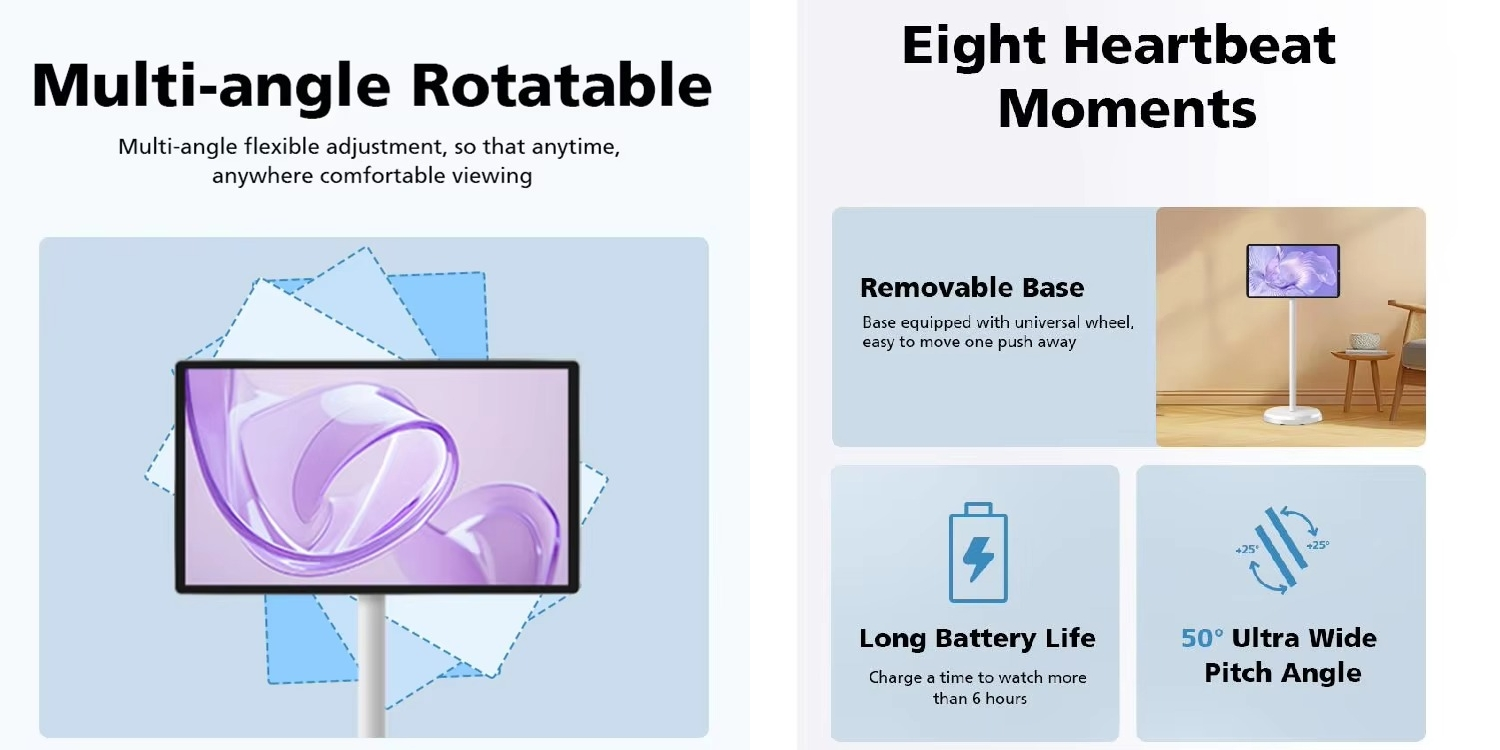 Multi-angle Rotatable

Multi-angle flexible adjustment, so that anytime, anywhere comfortable viewing

Eight Heartbeat Moments

Removable Base

Base equipped with universal wheel, easy to move one push away

Long Battery Life

Charge a time to watch more than 6 hours

+25°

+25°

50° Ultra Wide Pitch Angle